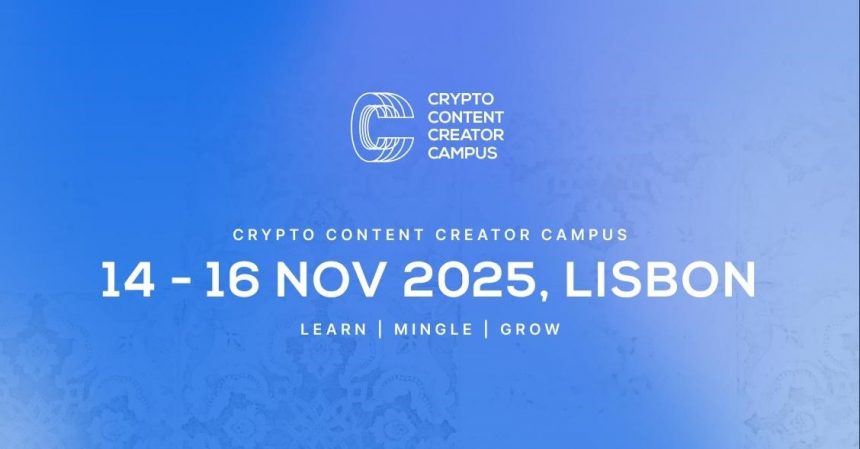 CRYPTO CONTENT CREATOR CAMPUS

CRYPTO CONTENT CREATOR CAMPUS

14 - 16 NOV 2025, LISBON

LEARN | MINGLE | GROW